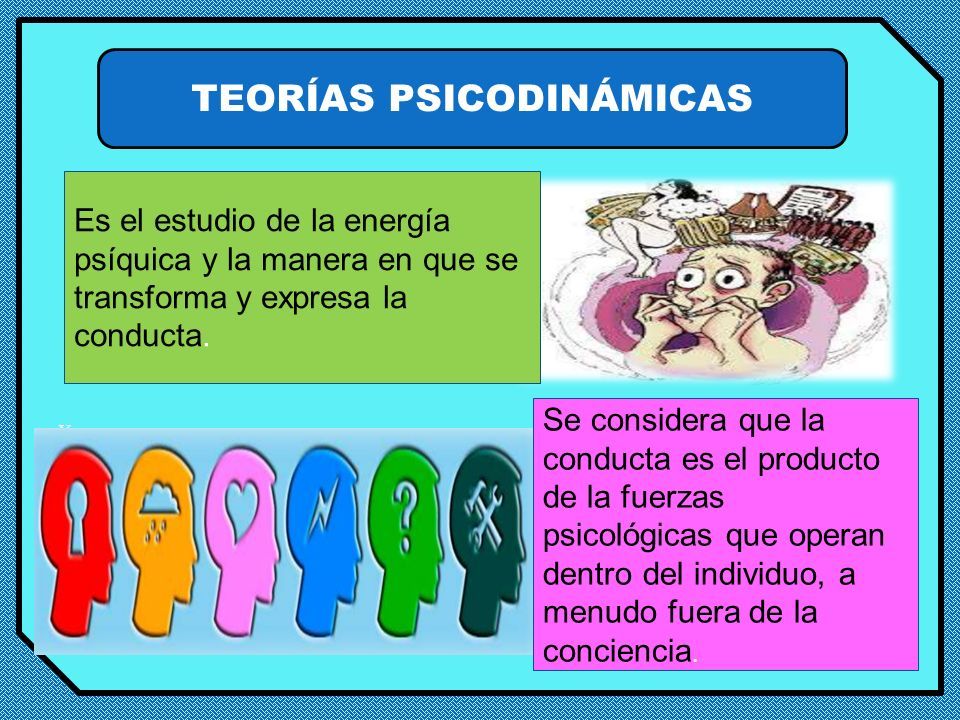 TEORÍAS PSICODINÁMICAS

Es el estudio de la energía psíquica y la manera en que se transforma y expresa la conducta.

Se considera que la conducta es el producto de la fuerzas psicológicas que operan dentro del individuo, a menudo fuera de la conciencia.